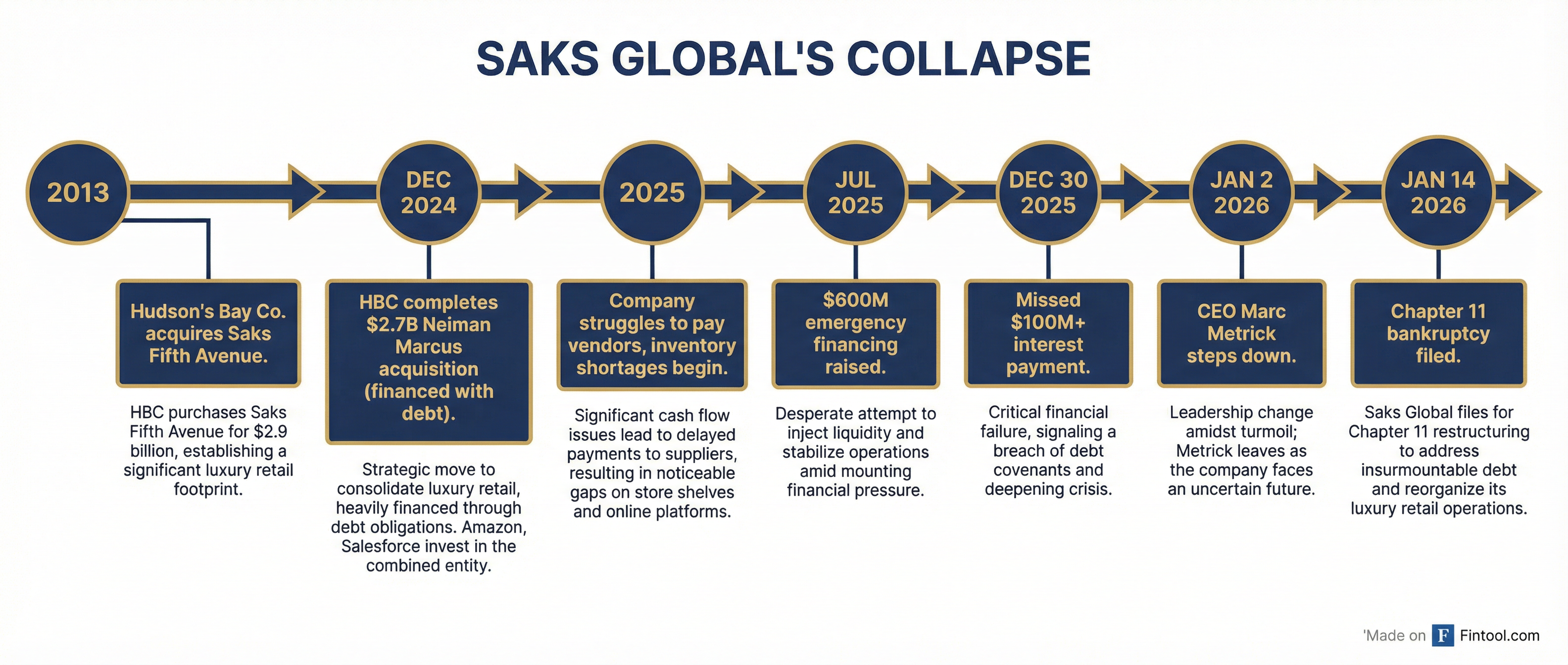 SAKS GLOBAL'S COLLAPSE

2013

Hudson's Bay Co. acquires Saks Fifth Avenue.

HBC purchases Saks Fifth Avenue for $2.9 billion, establishing a significant luxury retail footprint.

DEC 2024

HBC completes $2.7B Neiman Marcus acquisition (financed with debt).

Strategic move to consolidate luxury retail, heavily financed through debt obligations. Amazon, Salesforce invest in the combined entity.

2025

Company struggles to pay vendors, inventory shortages begin.

Significant cash flow issues lead to delayed payments to suppliers, resulting in noticeable gaps on store shelves and online platforms.

JUL 2025

$600M emergency financing raised.

Desperate attempt to inject liquidity and stabilize operations amid mounting financial pressure.

DEC 30 2025

Missed $100M+ interest payment.

Critical financial failure, signaling a breach of debt covenants and deepening crisis.

JAN 2 2026

CEO Marc Metrick steps down.

Leadership change amidst turmoil; Metrick leaves as the company faces an uncertain future.

JAN 14 2026

Chapter 11 bankruptcy filed.

Saks Global files for Chapter 11 restructuring to address insurmountable debt and reorganize its luxury retail operations.

'Made on F Fintool.com